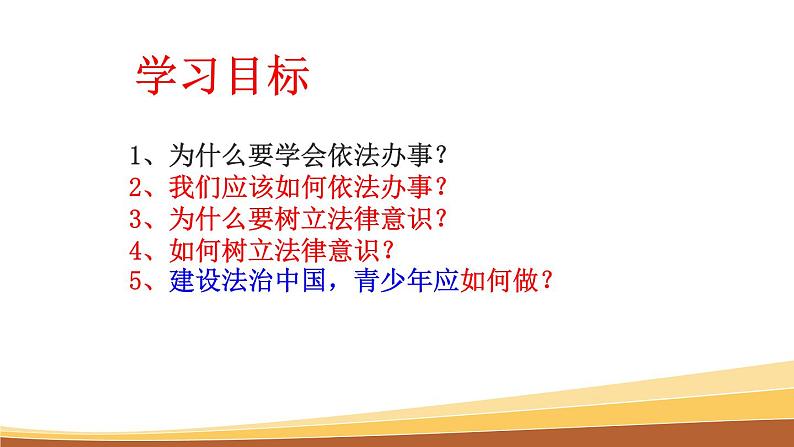 学习目标

1、为什么要学会依法办事？
2、我们应该如何依法办事？
3、为什么要树立法律意识？
4、如何树立法律意识？
5、建设法治中国，青少年应如何做？